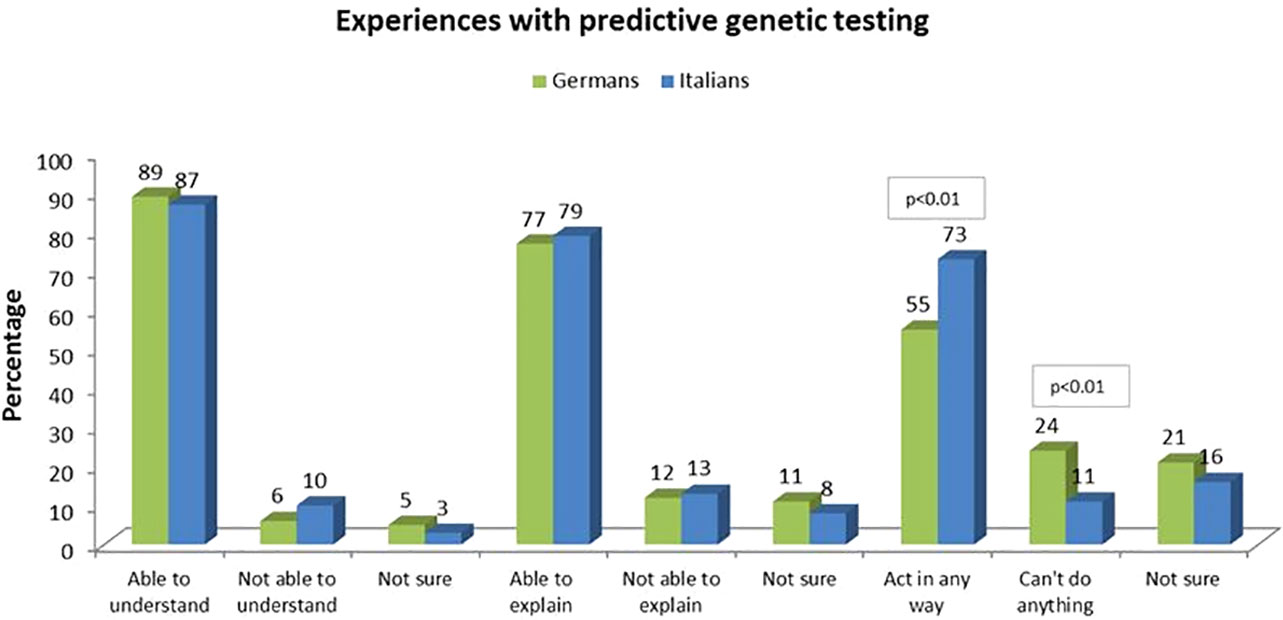 Experiences with predictive genetic testing

Germans Italians

Percentage

100
90
80
70
60
50
40
30
20
10
0

89 87
6 10
5 3
77 79
12 13
11 8
p<0.01
55 73
p<0.01
24 11
21 16

Able to understand
Not able to understand
Not sure
Able to explain
Not able to explain
Not sure
Act in any way
Can't do anything
Not sure